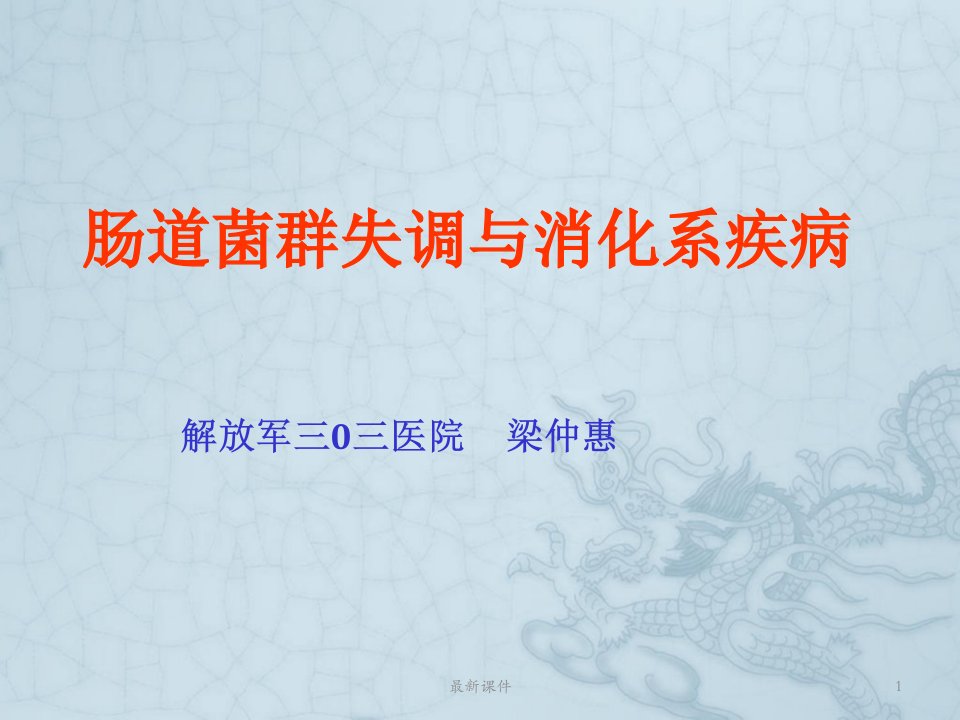 肠道菌群失调与消化系疾病

解放军三0三医院　梁仲惠

最新课件

1